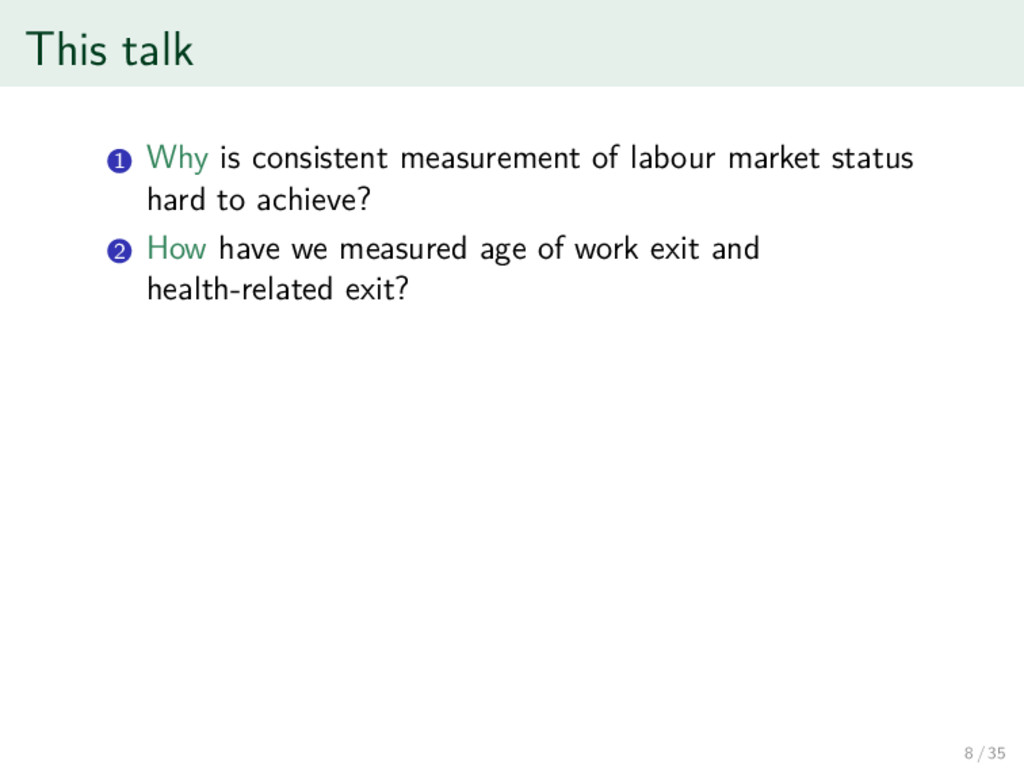 This talk

1 Why is consistent measurement of labour market status hard to achieve?

2 How have we measured age of work exit and health-related exit?

8 / 35